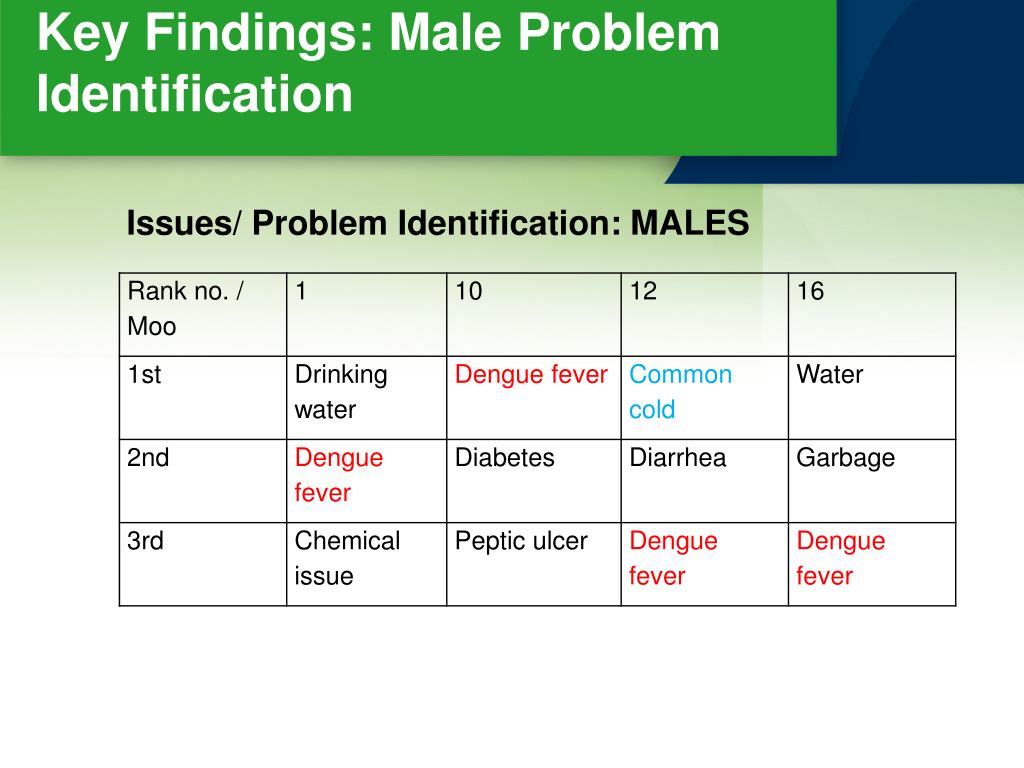 Key Findings: Male Problem Identification

Issues/ Problem Identification: MALES

| Rank no. / Moo | 1 | 10 | 12 | 16 |
|---|---|---|---|---|
| 1st | Drinking water | Dengue fever | Common cold | Water |
| 2nd | Dengue fever | Diabetes | Diarrhea | Garbage |
| 3rd | Chemical issue | Peptic ulcer | Dengue fever | Dengue fever |